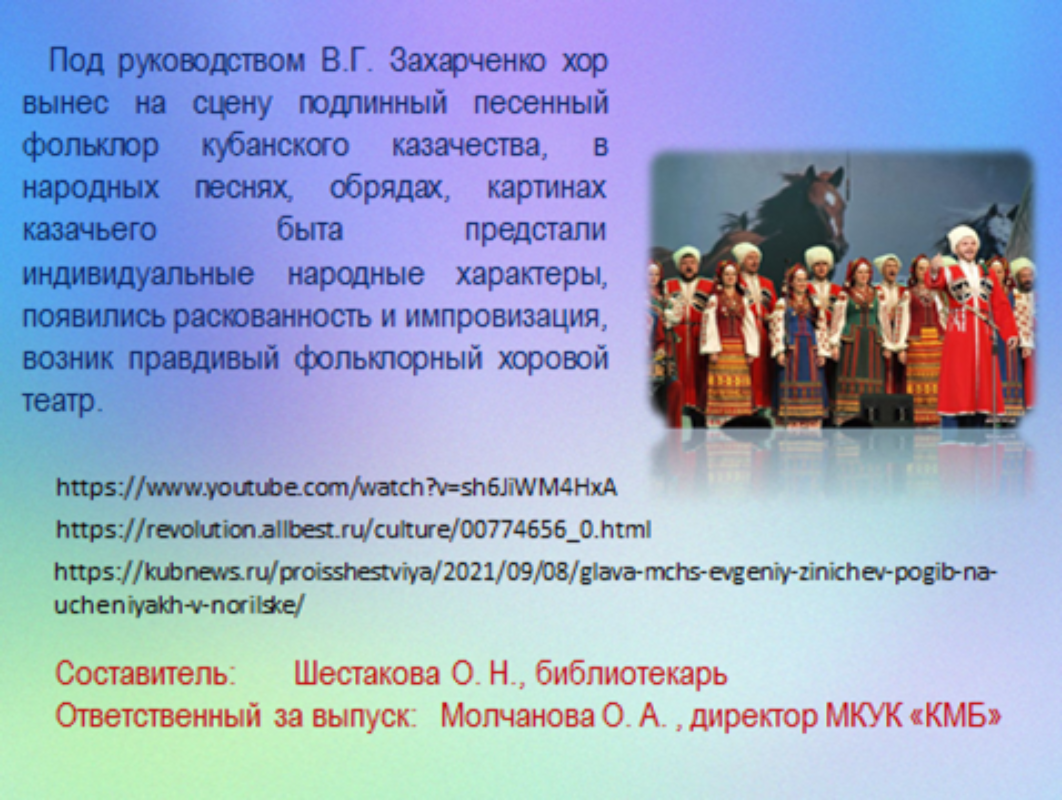 Под руководством В.Г. Захарченко хор вынес на сцену подлинный песенный фольклор кубанского казачества, в народных песнях, обрядах, картинах казачьего быта предстали индивидуальные народные характеры, появились раскованность и импровизация, возник правдивый фольклорный хоровой театр.

https://www.youtube.com/watch?v=sh6JiWM4HxA

https://revolution.allbest.ru/culture/00774656_0.html

https://kubnews.ru/proisshestviya/2021/09/08/glava-mchs-evgeniy-zinichev-pogib-na-ucheniyakh-v-norilske/

Составитель: Шестакова О. Н., библиотекарь
Ответственный за выпуск: Молчанова О. А. , директор МКУК «КМБ»